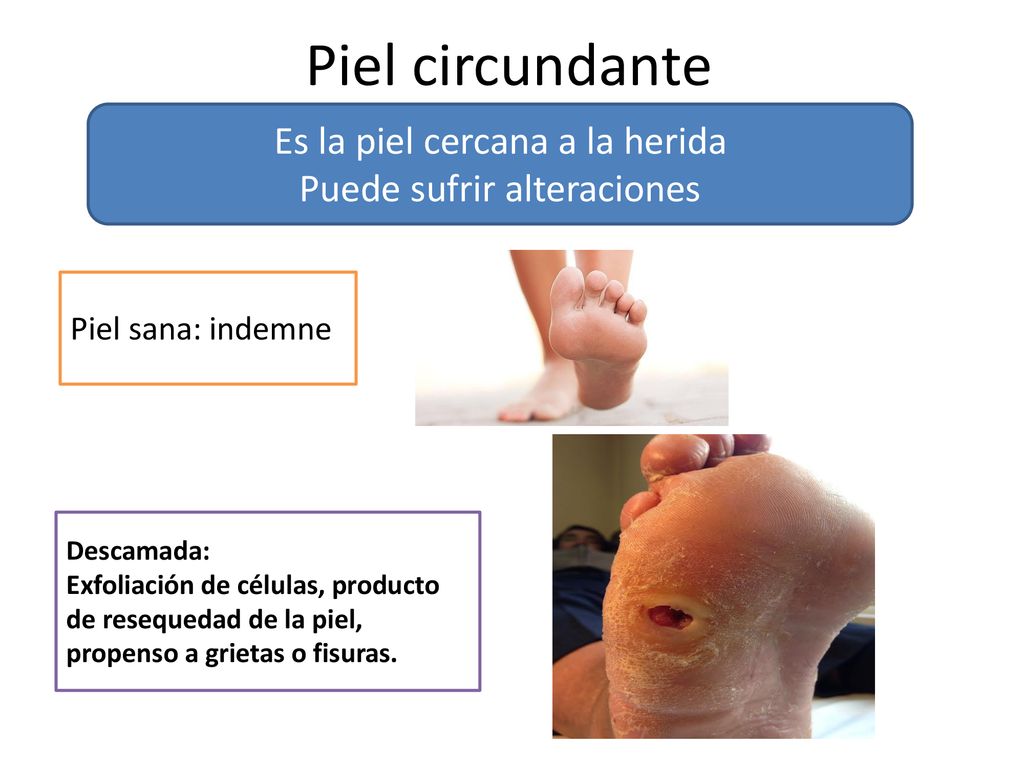 Piel circundante

Es la piel cercana a la herida
Puede sufrir alteraciones

Piel sana: indemne

Descamada:
Exfoliación de células, producto de resequedad de la piel, propenso a grietas o fisuras.